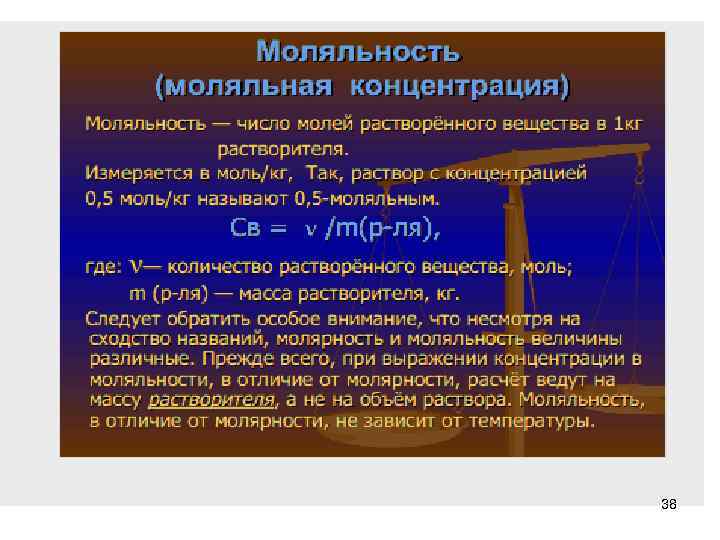 Моляльность
(моляльная концентрация)

Моляльность — число молей растворённого вещества в 1кг растворителя.

Измеряется в моль/кг, Так, раствор с концентрацией 0,5 моль/кг называют 0,5-моляльным.

Св = ν /m(р-ля),

где: ν— количество растворённого вещества, моль;
m (р-ля) — масса растворителя, кг.

Следует обратить особое внимание, что несмотря на сходство названий, молярность и моляльность величины различные. Прежде всего, при выражении концентрации в моляльности, в отличие от молярности, расчёт ведут на массу растворителя, а не на объём раствора. Моляльность, в отличие от молярности, не зависит от температуры.

38